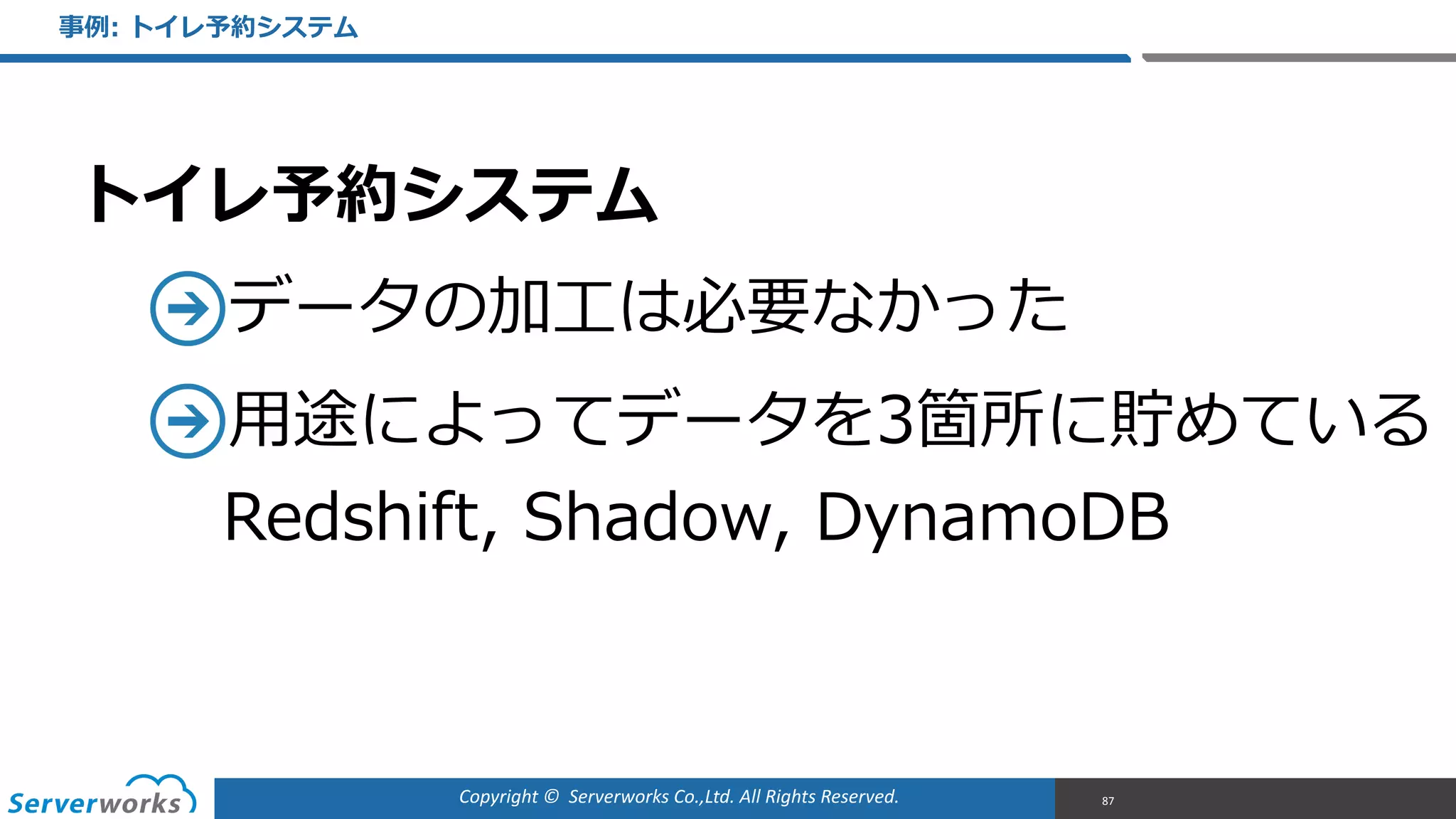 事例: トイレ予約システム

トイレ予約システム

データの加工は必要なかった

用途によってデータを3箇所に貯めている

Redshift, Shadow, DynamoDB

Serverworks

Copyright © Serverworks Co.,Ltd. All Rights Reserved.

87